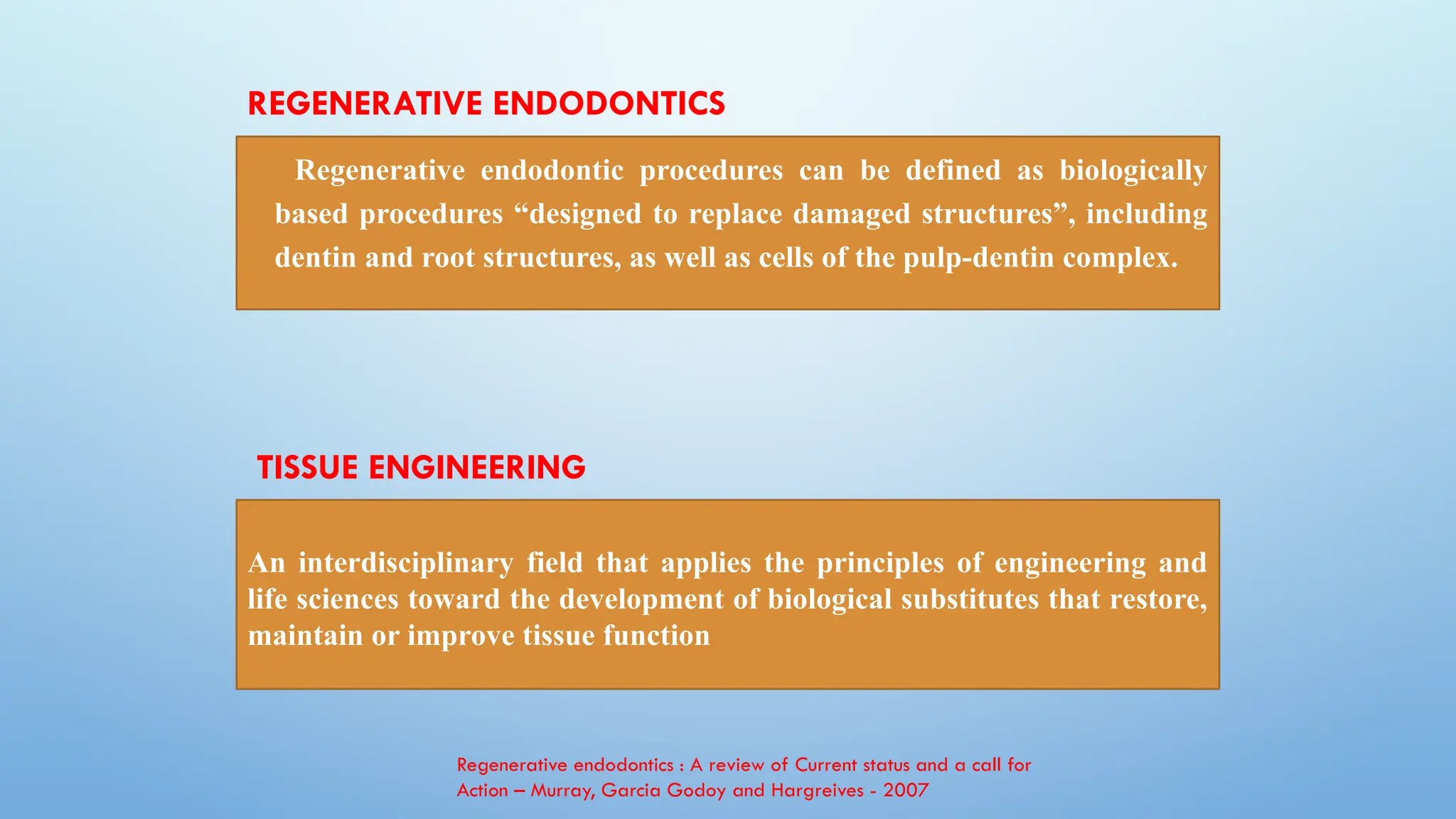 REGENERATIVE ENDODONTICS

Regenerative endodontic procedures can be defined as biologically based procedures “designed to replace damaged structures”, including dentin and root structures, as well as cells of the pulp-dentin complex.

TISSUE ENGINEERING

An interdisciplinary field that applies the principles of engineering and life sciences toward the development of biological substitutes that restore, maintain or improve tissue function

Regenerative endodontics : A review of Current status and a call for Action – Murray, Garcia Godoy and Hargreives - 2007